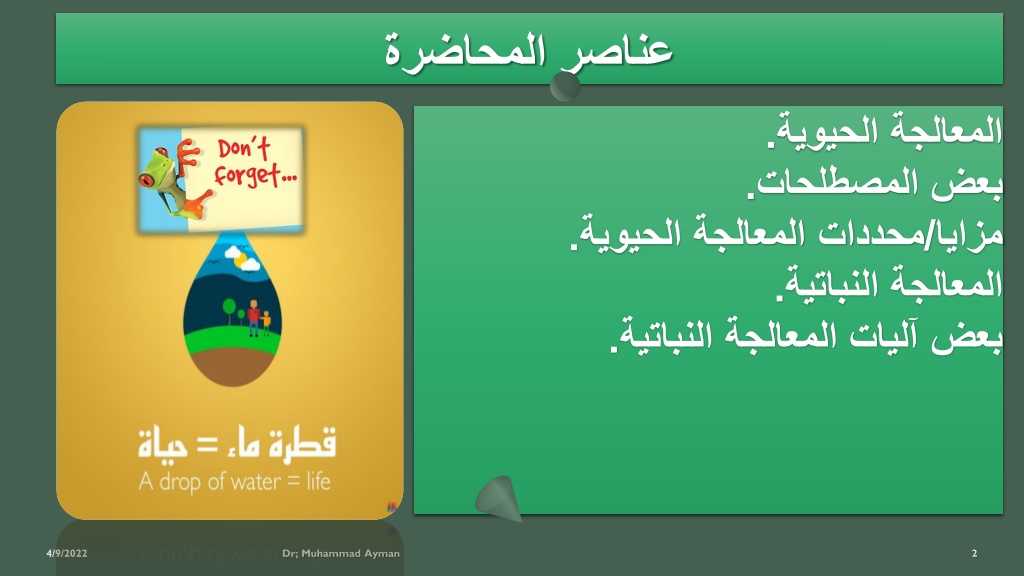 عناصر المحاضرة

المعالجة الحيوية.
بعض المصطلحات.
مزايا/محددات المعالجة الحيوية.
المعالجة النباتية.
بعض آليات المعالجة النباتية.

Don't forget...

قطرة ماء = حياة
A drop of water = life

4/9/2022
Dr; Muhammad Ayman
2